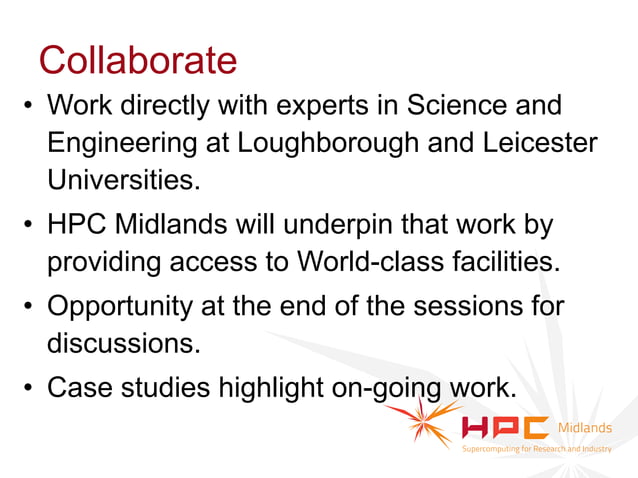 Collaborate

• Work directly with experts in Science and Engineering at Loughborough and Leicester Universities.

• HPC Midlands will underpin that work by providing access to World-class facilities.

• Opportunity at the end of the sessions for discussions.

• Case studies highlight on-going work.

HPC Midlands
Supercomputing for Research and Industry